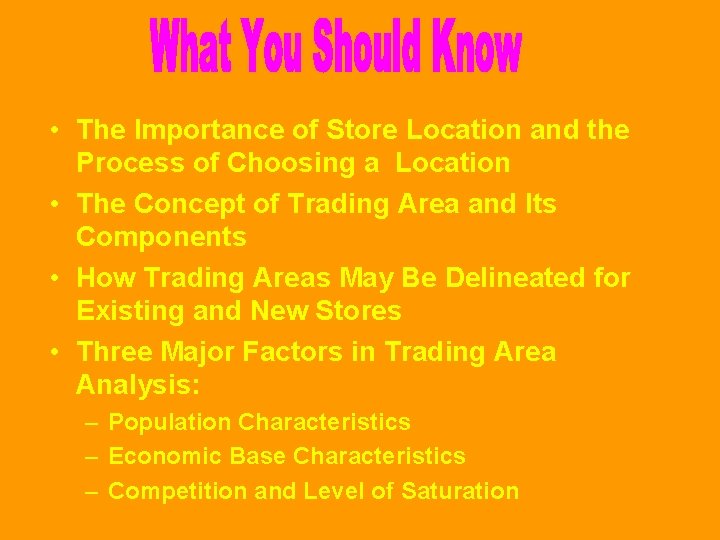 What You Should Know

• The Importance of Store Location and the Process of Choosing a Location
• The Concept of Trading Area and Its Components
• How Trading Areas May Be Delineated for Existing and New Stores
• Three Major Factors in Trading Area Analysis:
– Population Characteristics
– Economic Base Characteristics
– Competition and Level of Saturation